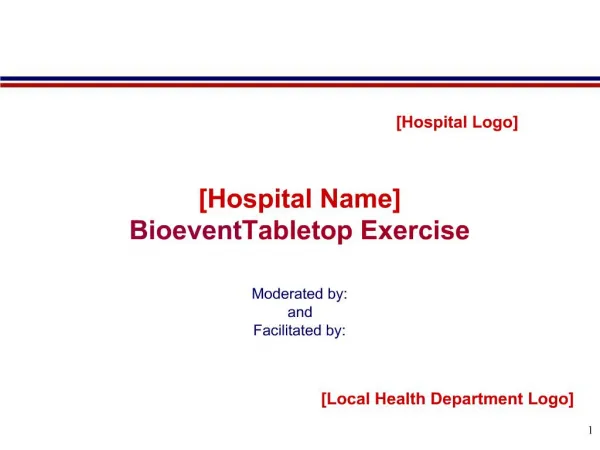 [Hospital Logo]

[Hospital Name]
BioeventTabletop Exercise

Moderated by:
and
Facilitated by:

[Local Health Department Logo]

1